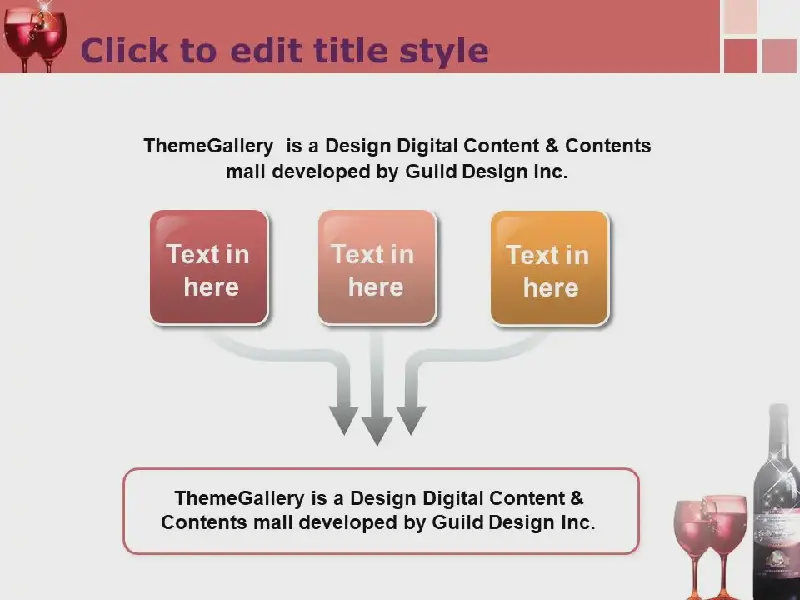 Click to edit title style

ThemeGallery is a Design Digital Content & Contents mall developed by Guild Design Inc.

Text in here

Text in here

Text in here

ThemeGallery is a Design Digital Content & Contents mall developed by Guild Design Inc.